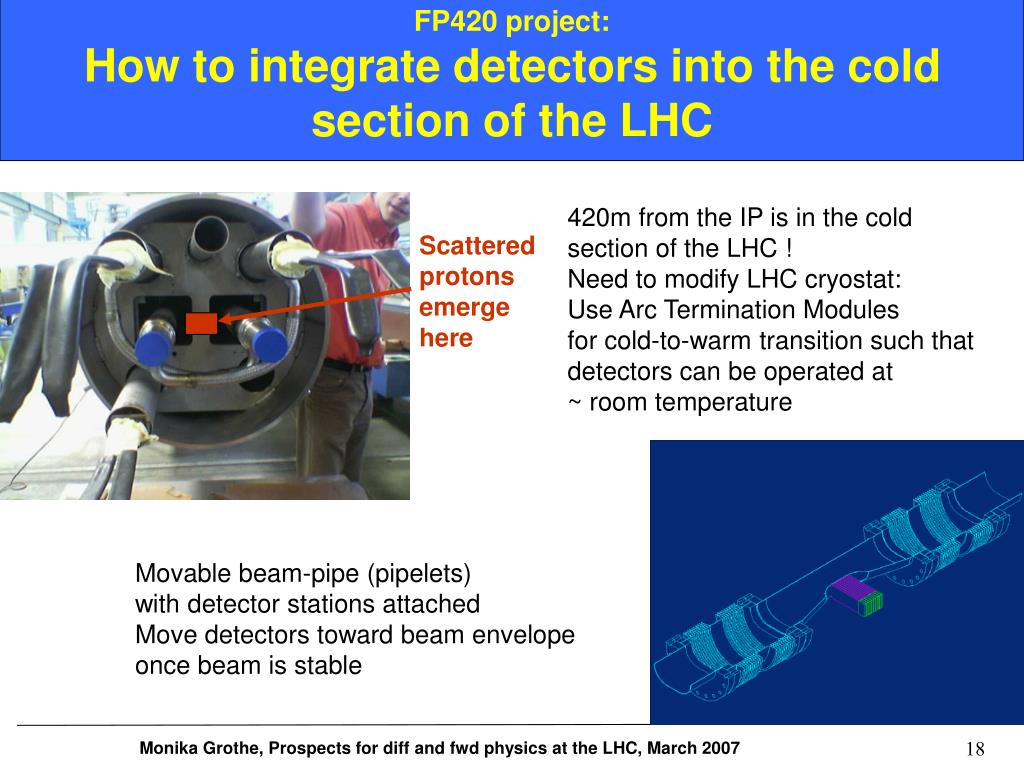 FP420 project:
How to integrate detectors into the cold section of the LHC

Scattered protons emerge here

420m from the IP is in the cold section of the LHC !
Need to modify LHC cryostat:
Use Arc Termination Modules for cold-to-warm transition such that detectors can be operated at ~ room temperature

Movable beam-pipe (pipelets) with detector stations attached
Move detectors toward beam envelope once beam is stable

Monika Grothe, Prospects for diff and fwd physics at the LHC, March 2007

18